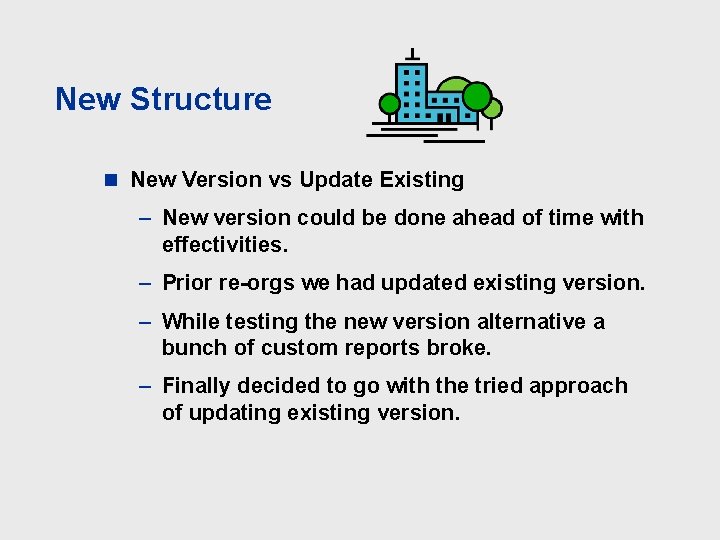 New Structure

■ New Version vs Update Existing

– New version could be done ahead of time with effectivities.

– Prior re-orgs we had updated existing version.

– While testing the new version alternative a bunch of custom reports broke.

– Finally decided to go with the tried approach of updating existing version.